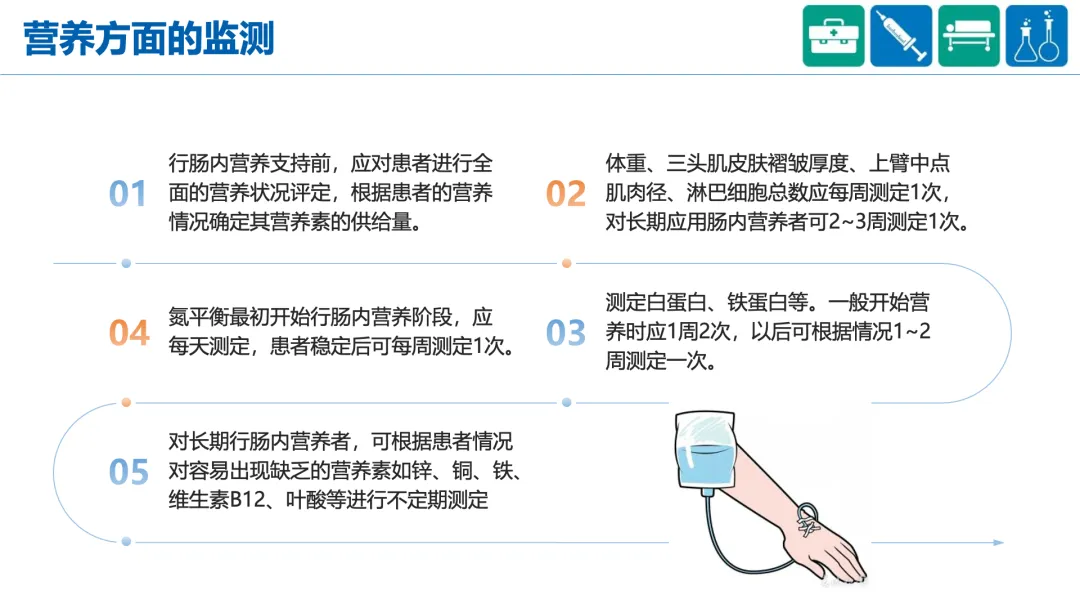 营养方面的监测

01 行肠内营养支持前，应对患者进行全面的营养状况评定，根据患者的营养情况确定其营养素的供给量。

02 体重、三头肌皮肤褶皱厚度、上臂中点肌肉径、淋巴细胞总数应每周测定1次，对长期应用肠内营养者可2~3周测定1次。

04 氮平衡最初开始行肠内营养阶段，应每天测定，患者稳定后可每周测定1次。

03 测定白蛋白、铁蛋白等。一般开始营养时应1周2次，以后可根据情况1~2周测定一次。

05 对长期行肠内营养者，可根据患者情况对容易出现缺乏的营养素如锌、铜、铁、维生素B12、叶酸等进行不定期测定